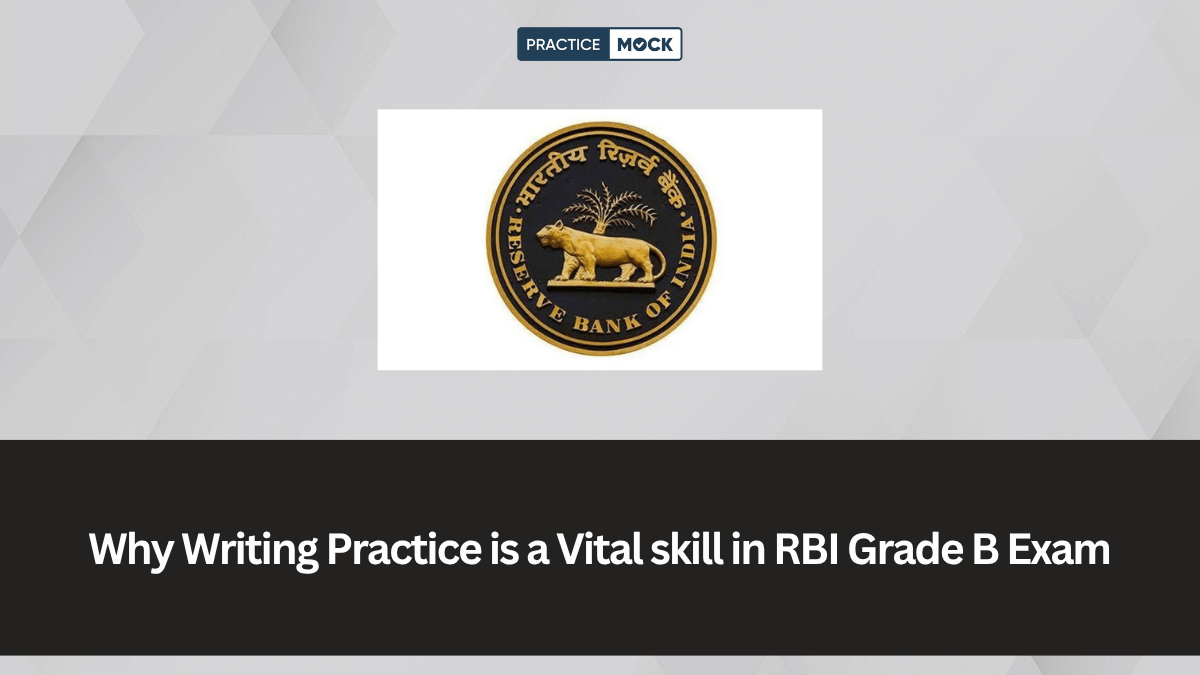 PRACTICE MOCK

भारतीय रिज़र्व बैंक
RESERVE BANK OF INDIA

Why Writing Practice is a Vital skill in RBI Grade B Exam